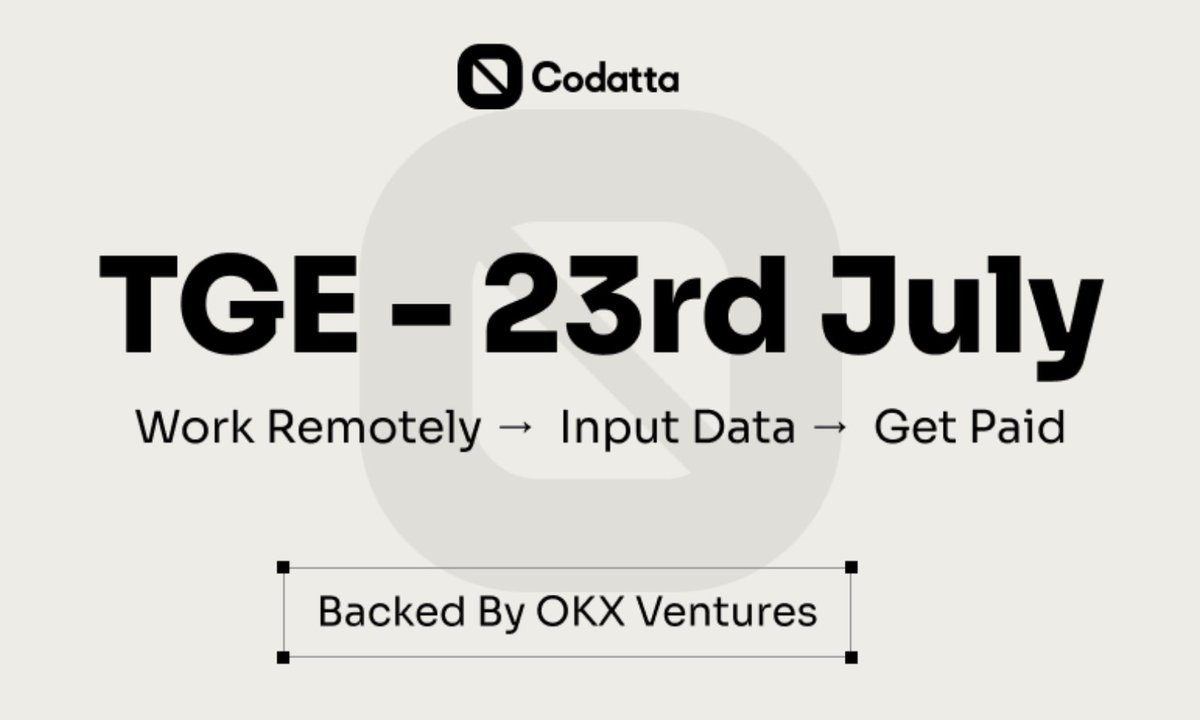 Codatta

TGE - 23rd July

Work Remotely → Input Data → Get Paid

Backed By OKX Ventures